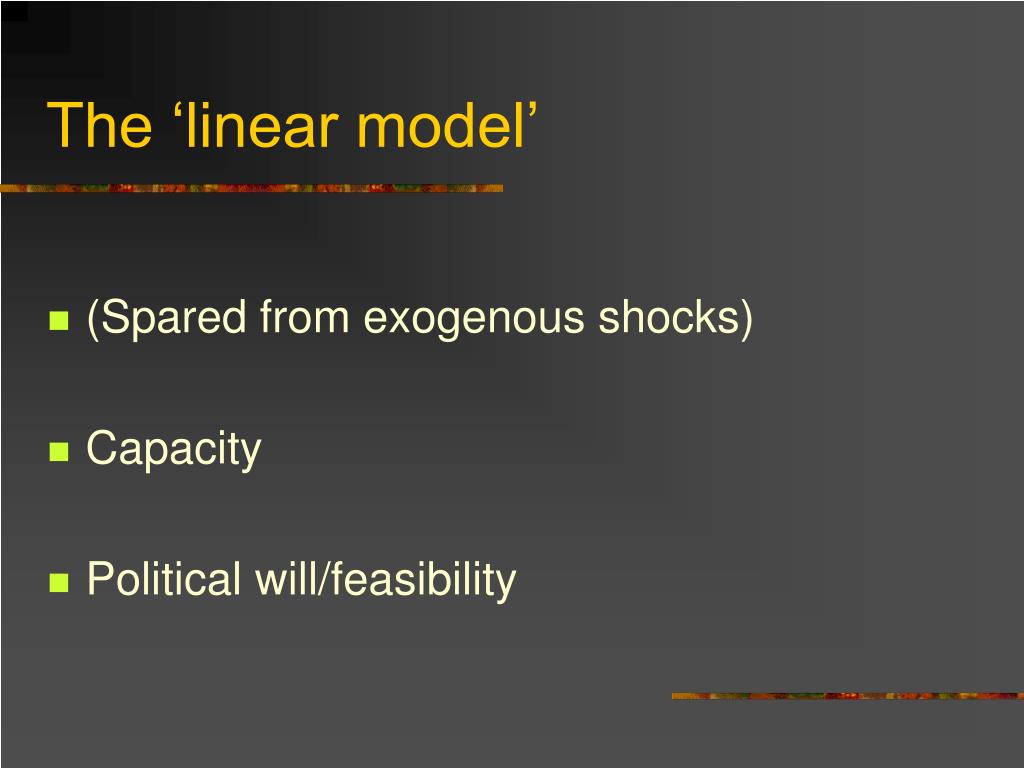 The ‘linear model’

(Spared from exogenous shocks)

Capacity

Political will/feasibility